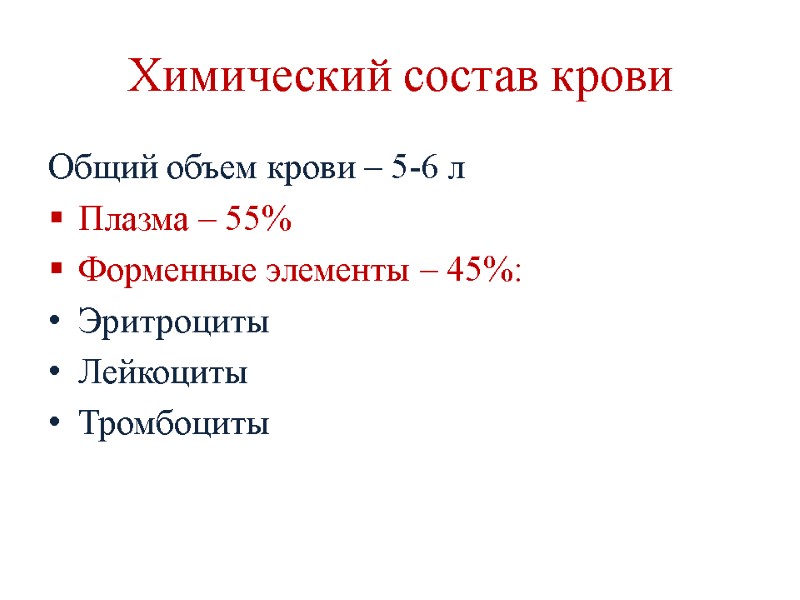 Химический состав крови

Общий объем крови – 5-6 л

▪ Плазма – 55%
▪ Форменные элементы – 45%:
• Эритроциты
• Лейкоциты
• Тромбоциты